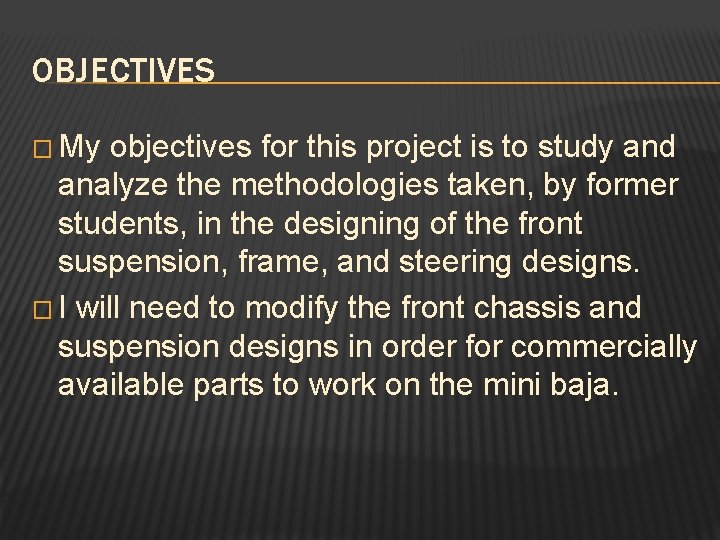 OBJECTIVES

□ My objectives for this project is to study and analyze the methodologies taken, by former students, in the designing of the front suspension, frame, and steering designs.

□ I will need to modify the front chassis and suspension designs in order for commercially available parts to work on the mini baja.